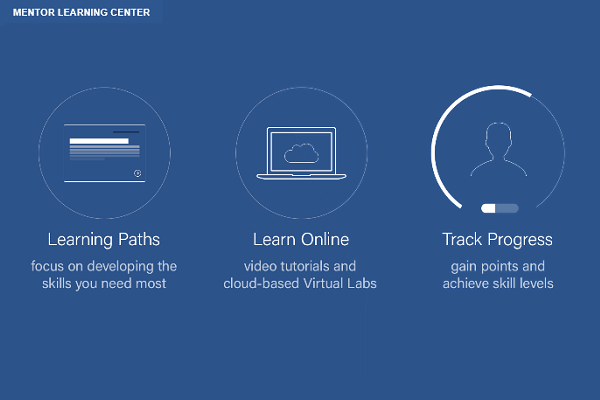 MENTOR LEARNING CENTER

Learning Paths

focus on developing the skills you need most

Learn Online

video tutorials and cloud-based Virtual Labs

Track Progress

gain points and achieve skill levels